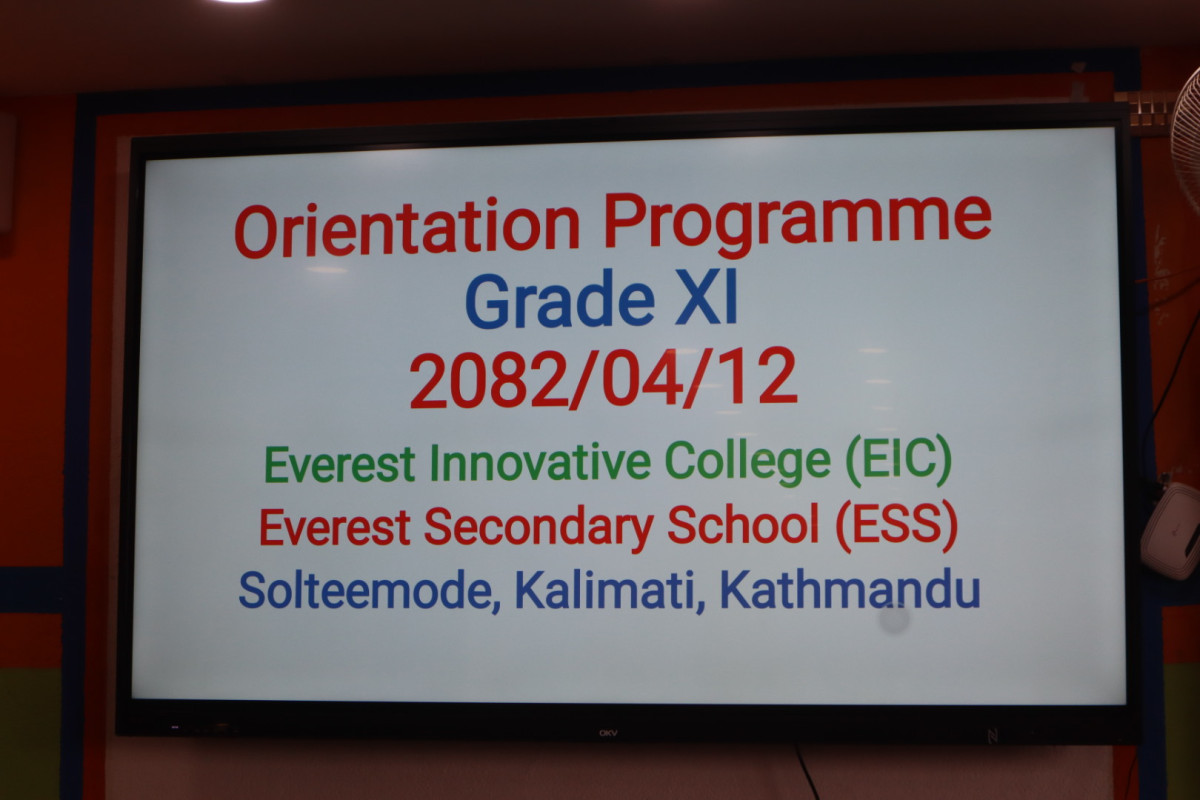 Orientation Programme
Grade XI
2082/04/12

Everest Innovative College (EIC)
Everest Secondary School (ESS)
Solteemode, Kalimati, Kathmandu